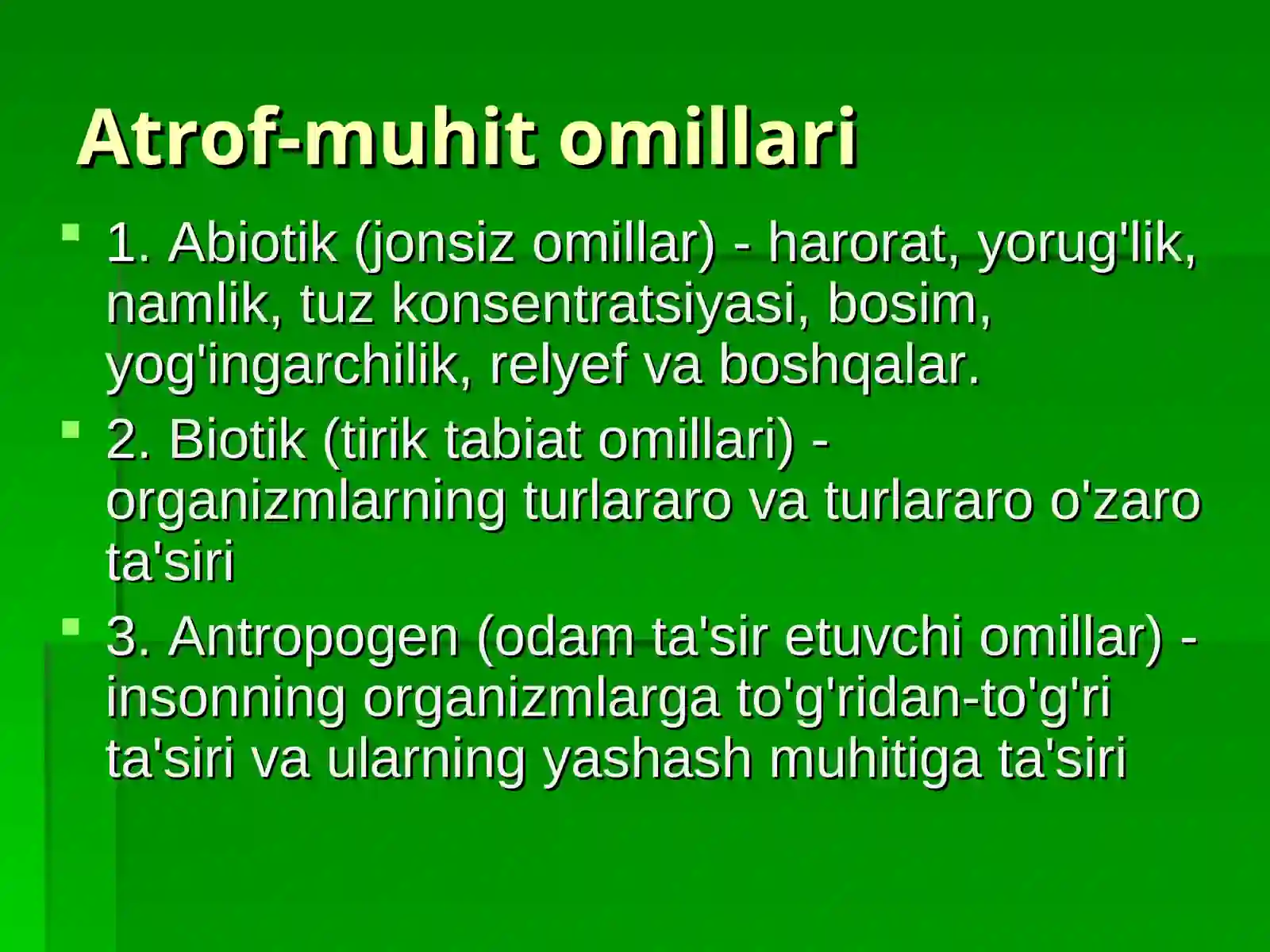 Atrof-muhit omillari

1. Abiotik (jonsiz omillar) - harorat, yorug'lik, namlik, tuz konsentratsiyasi, bosim, yog'ingarchilik, relyef va boshqalar.

2. Biotik (tirik tabiat omillari) - organizmlarning turlararo va turlararo o'zaro ta'siri

3. Antropogen (odam ta'sir etuvchi omillar) - insonning organizmlarga to'g'ridan-to'g'ri ta'siri va ularning yashash muhitiga ta'siri